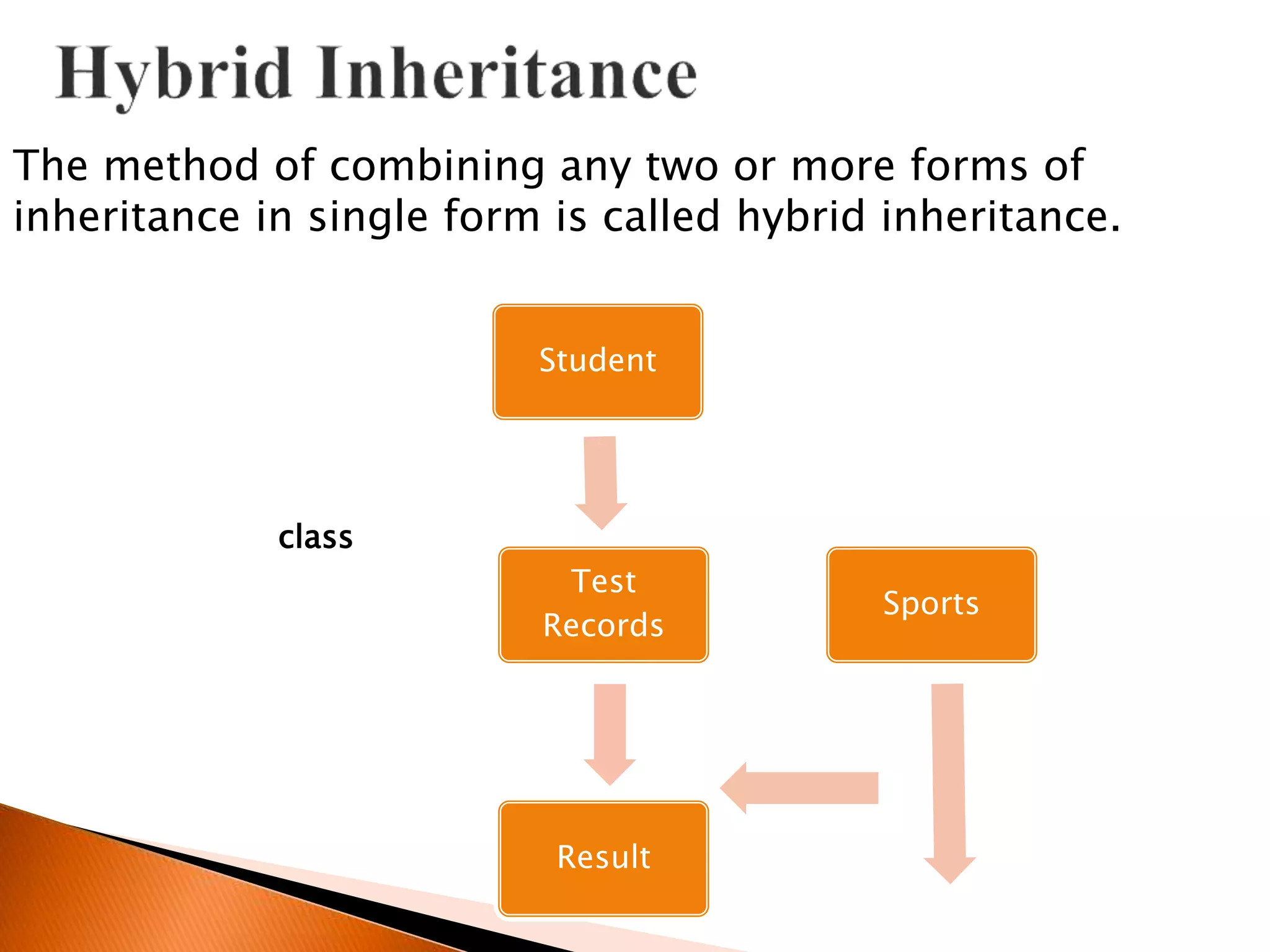 Hybrid Inheritance

The method of combining any two or more forms of inheritance in single form is called hybrid inheritance.

Student

class

Test Records

Sports

Result